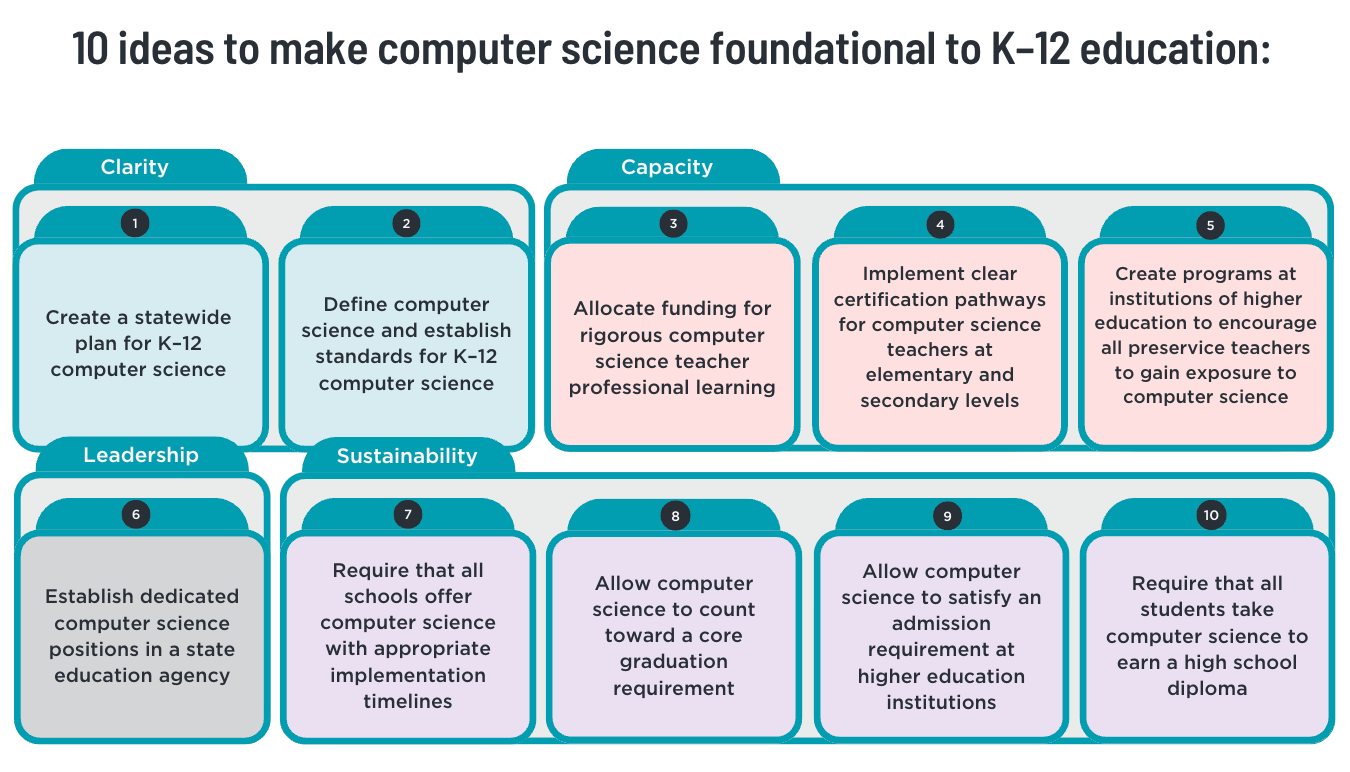 10 ideas to make computer science foundational to K–12 education:

Clarity

1

Create a statewide plan for K–12 computer science

2

Define computer science and establish standards for K–12 computer science

Capacity

3

Allocate funding for rigorous computer science teacher professional learning

4

Implement clear certification pathways for computer science teachers at elementary and secondary levels

5

Create programs at institutions of higher education to encourage all preservice teachers to gain exposure to computer science

Leadership

6

Establish dedicated computer science positions in a state education agency

Sustainability

7

Require that all schools offer computer science with appropriate implementation timelines

8

Allow computer science to count toward a core graduation requirement

9

Allow computer science to satisfy an admission requirement at higher education institutions

10

Require that all students take computer science to earn a high school diploma